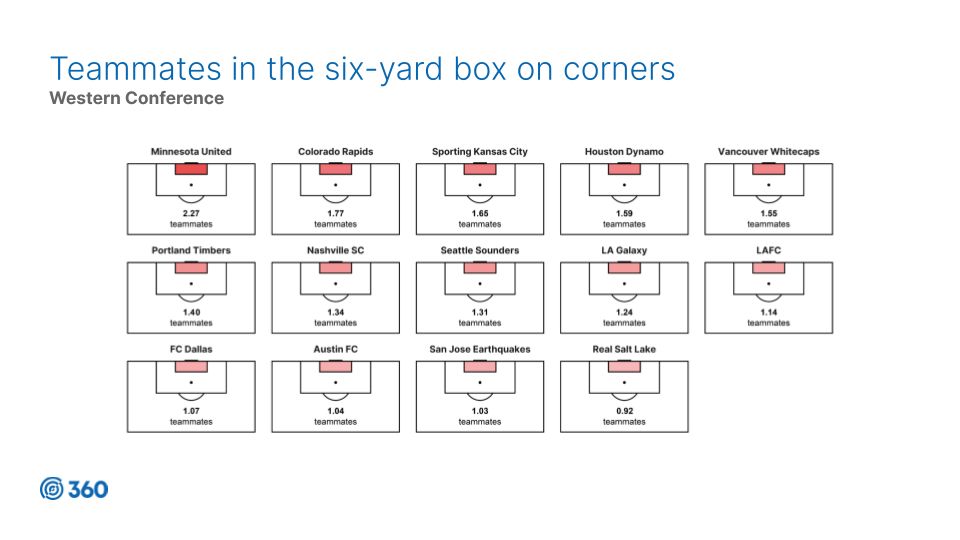 Teammates in the six-yard box on corners
Western Conference

Minnesota United
2.27
teammates

Colorado Rapids
1.77
teammates

Sporting Kansas City
1.65
teammates

Houston Dynamo
1.59
teammates

Vancouver Whitecaps
1.55
teammates

Portland Timbers
1.40
teammates

Nashville SC
1.34
teammates

Seattle Sounders
1.31
teammates

LA Galaxy
1.24
teammates

LAFC
1.14
teammates

FC Dallas
1.07
teammates

Austin FC
1.04
teammates

San Jose Earthquakes
1.03
teammates

Real Salt Lake
0.92
teammates

360